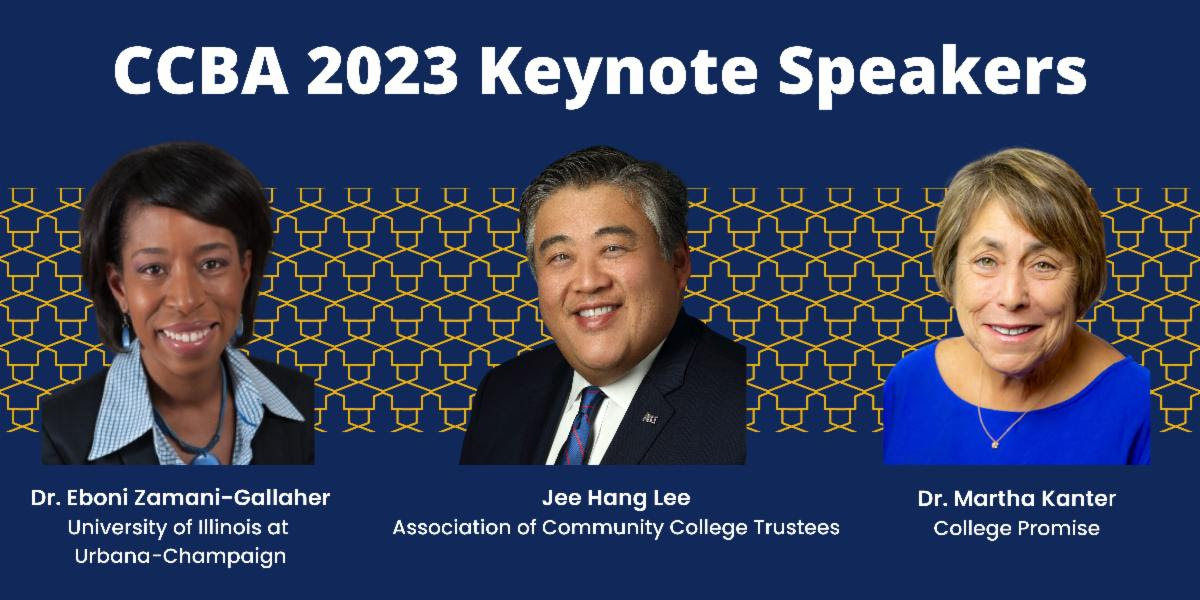 CCBA 2023 Keynote Speakers

Dr. Eboni Zamani-Gallaher
University of Illinois at Urbana-Champaign

Jee Hang Lee
Association of Community College Trustees

Dr. Martha Kanter
College Promise